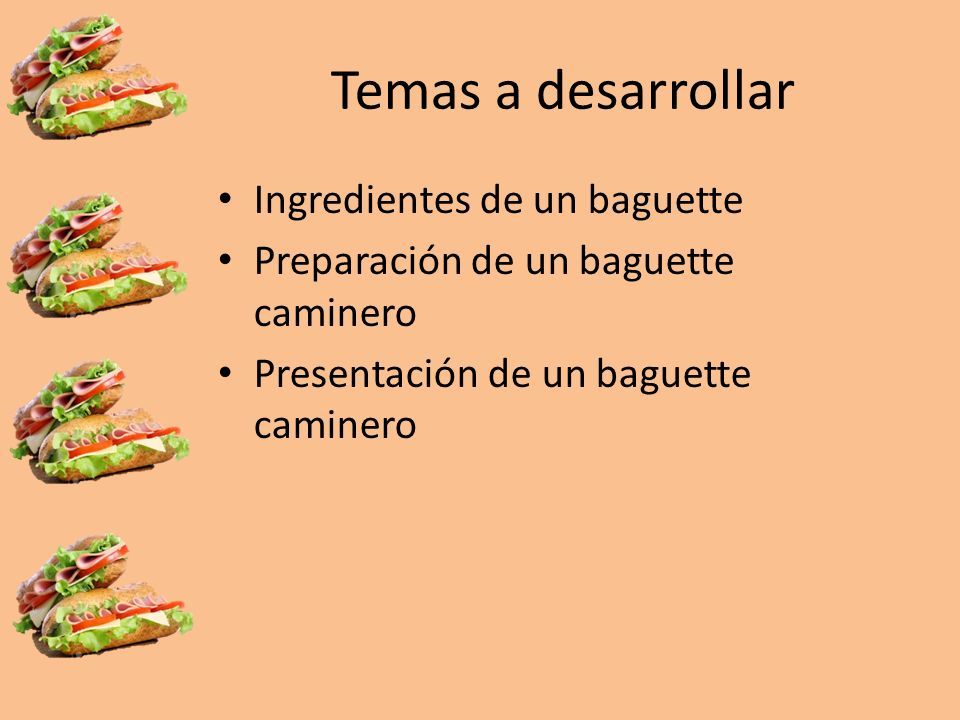 Temas a desarrollar

• Ingredientes de un baguette
• Preparación de un baguette caminero
• Presentación de un baguette caminero